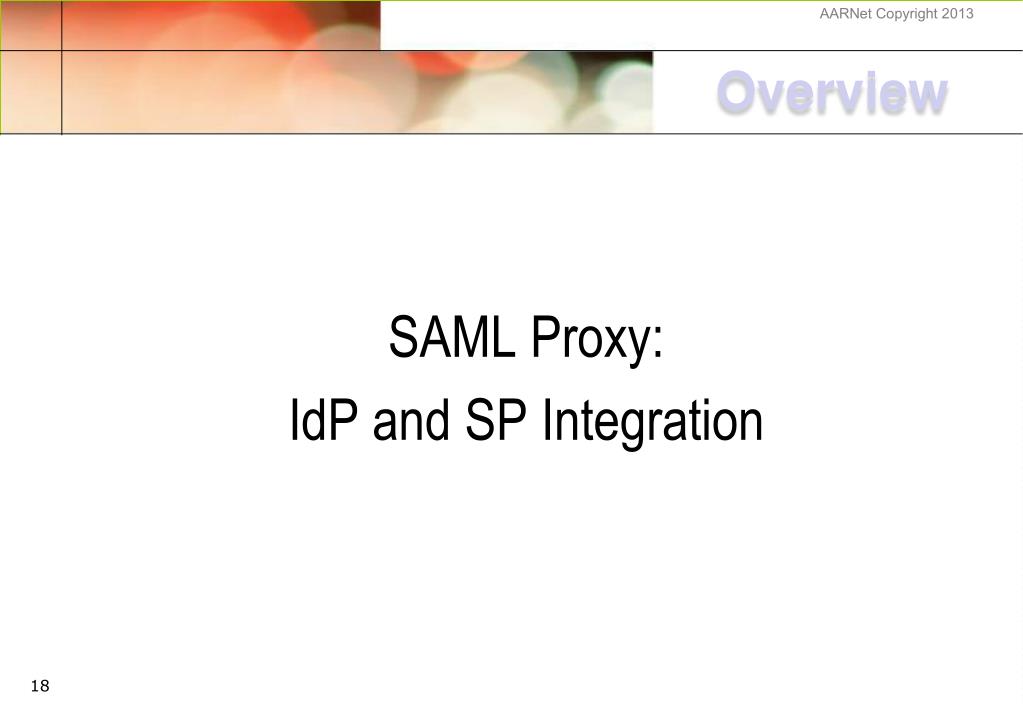 AARNet Copyright 2013

Overview

SAML Proxy:
IdP and SP Integration

18